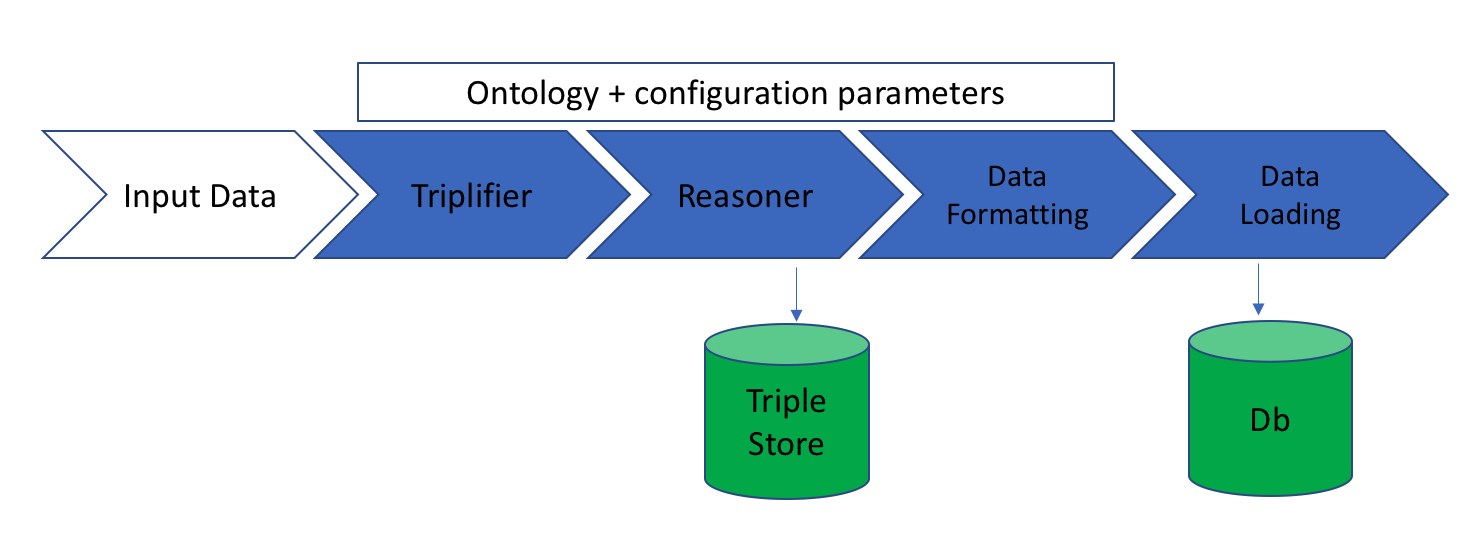 Ontology + configuration parameters

Input Data

Triplifier

Reasoner

Data Formatting

Data Loading

Triple Store

Db